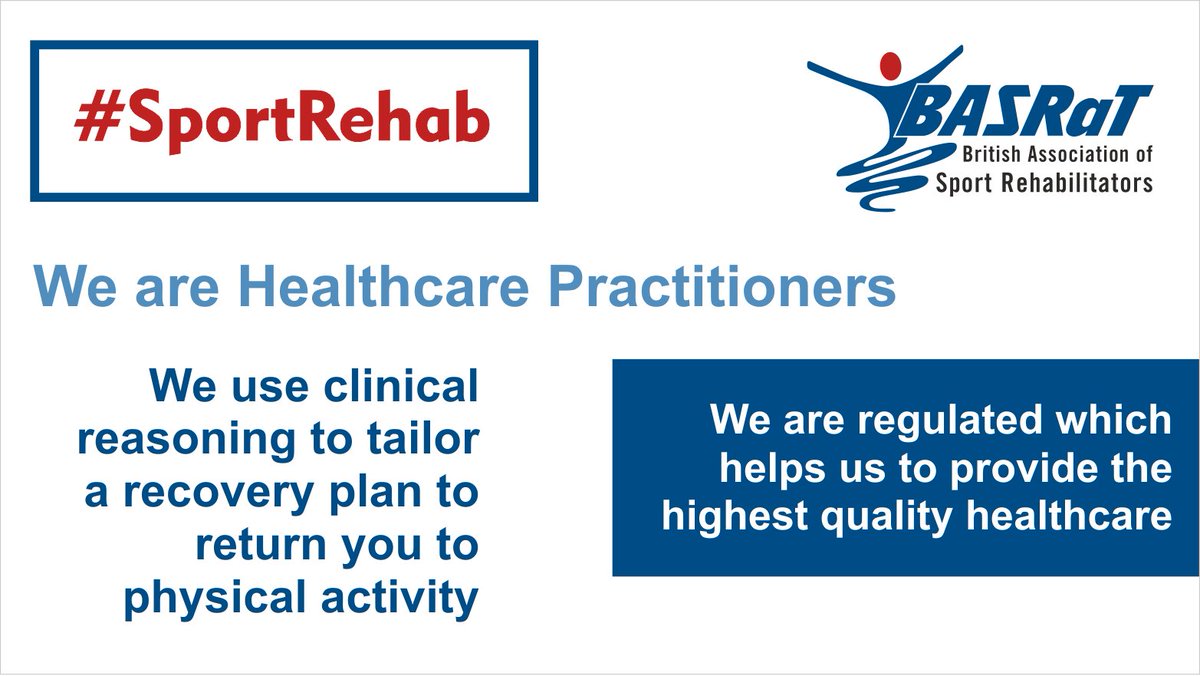 #SportRehab

BASRaT
British Association of
Sport Rehabilitators

We are Healthcare Practitioners

We use clinical reasoning to tailor a recovery plan to return you to physical activity

We are regulated which helps us to provide the highest quality healthcare